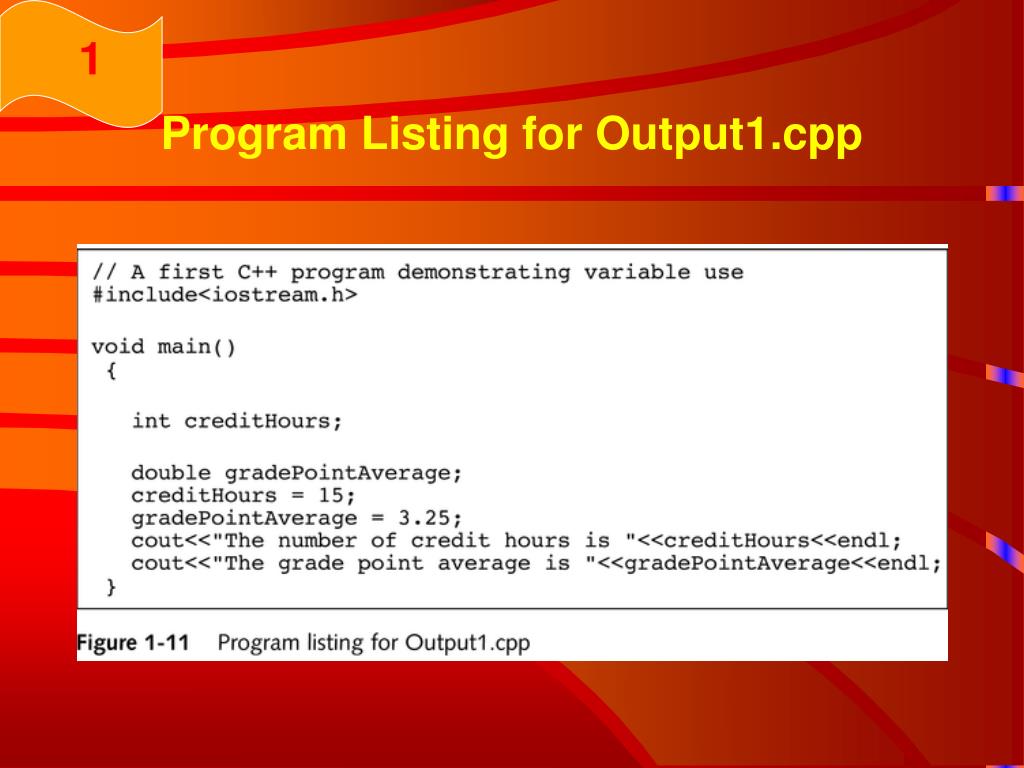 1

Program Listing for Output1.cpp

// A first C++ program demonstrating variable use
#include<iostream.h>

void main()
 {

   int creditHours;

   double gradePointAverage;
   creditHours = 15;
   gradePointAverage = 3.25;
   cout<<"The number of credit hours is "<<creditHours<<endl;
   cout<<"The grade point average is "<<gradePointAverage<<endl;
 }

Figure 1-11 Program listing for Output1.cpp